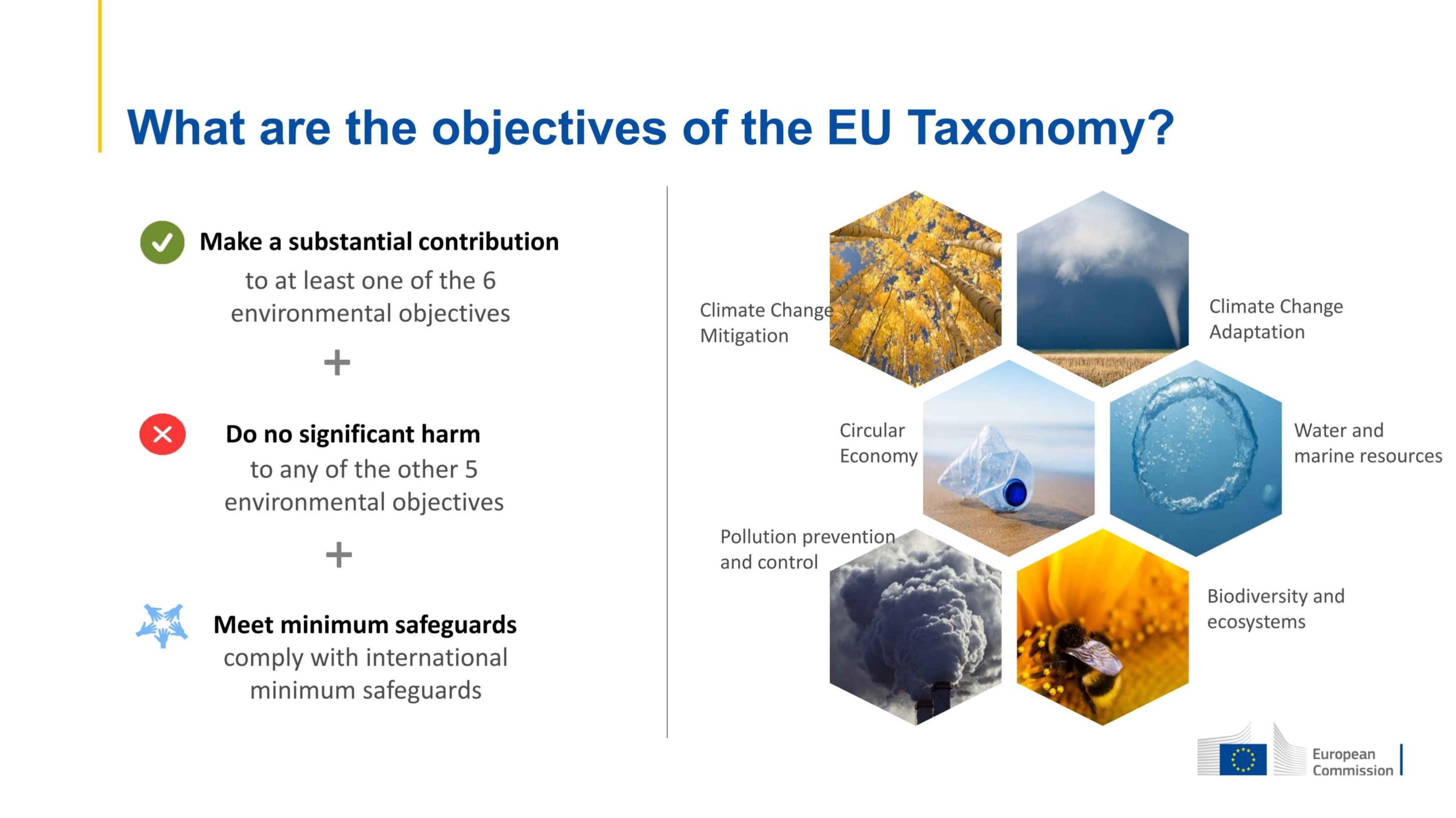 What are the objectives of the EU Taxonomy?

Make a substantial contribution
to at least one of the 6 environmental objectives

+

Do no significant harm
to any of the other 5 environmental objectives

+

Meet minimum safeguards
comply with international minimum safeguards

Climate Change Mitigation

Climate Change Adaptation

Circular Economy

Water and marine resources

Pollution prevention and control

Biodiversity and ecosystems

European Commission